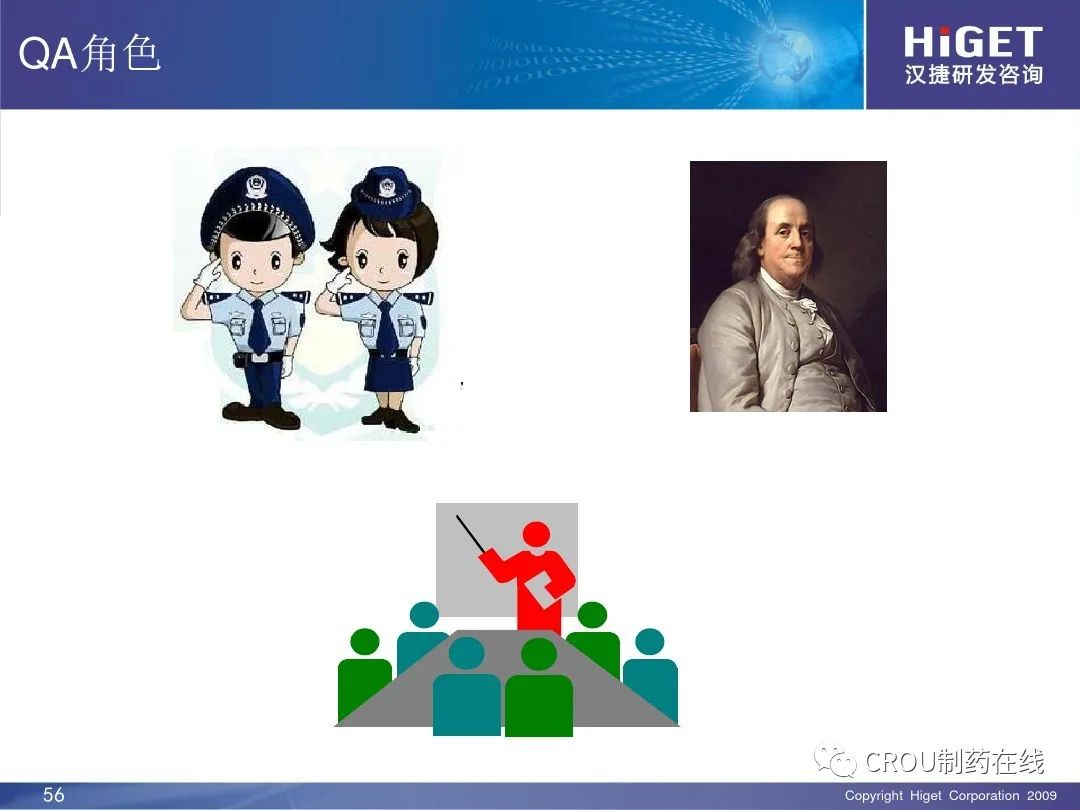 QA角色

HiGET
汉捷研发咨询

CROU制药在线

56

Copyright Higet Corporation 2009